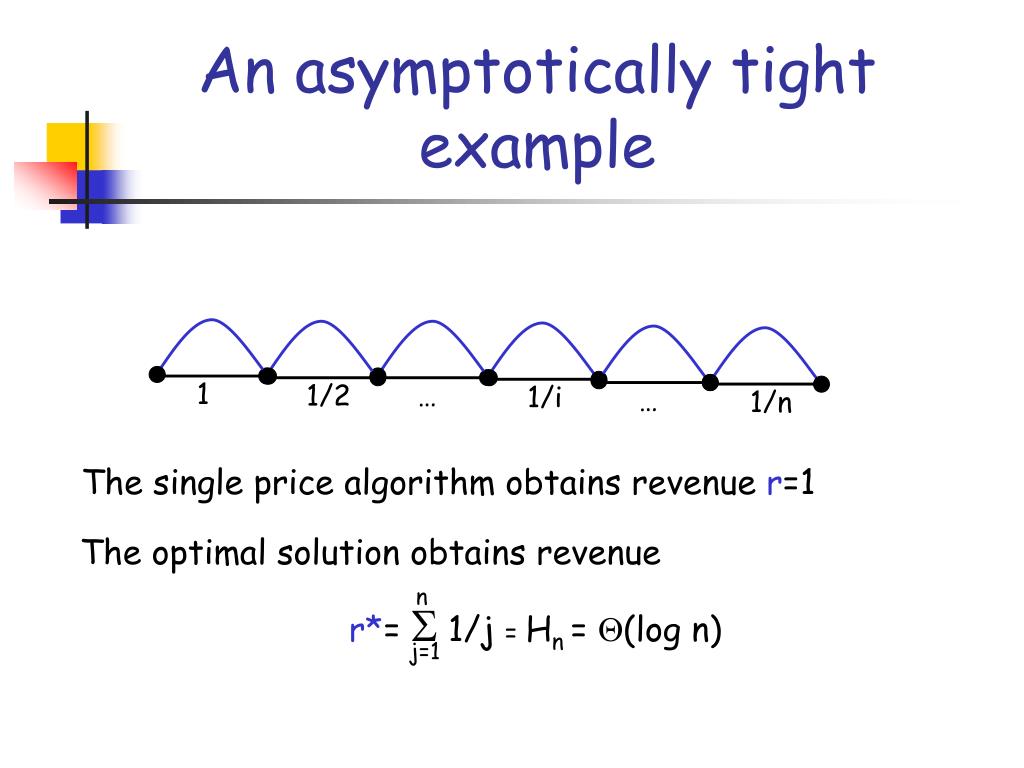 An asymptotically tight example

1 1/2 … 1/i … 1/n

The single price algorithm obtains revenue r=1

The optimal solution obtains revenue

$r^* = \sum_{j=1}^{n} 1/j = H_n = \Theta(\log n)$